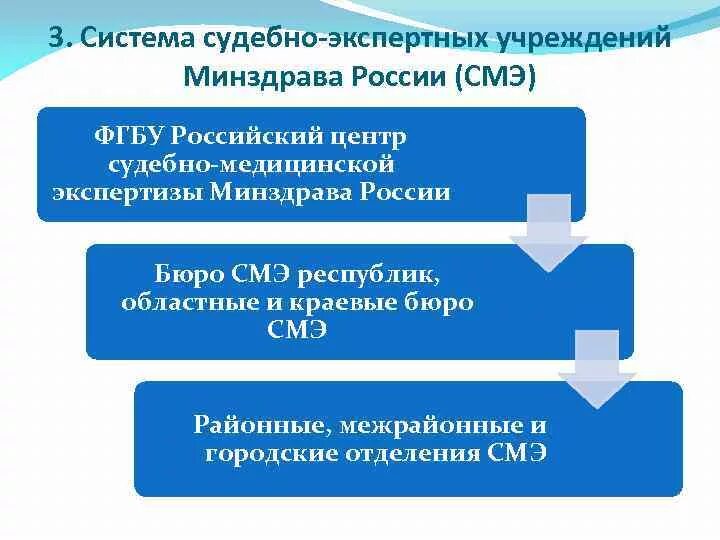 3. Система судебно-экспертных учреждений Минздрава России (СМЭ)

ФГБУ Российский центр судебно-медицинской экспертизы Минздрава России

Бюро СМЭ республик, областные и краевые бюро СМЭ

Районные, межрайонные и городские отделения СМЭ